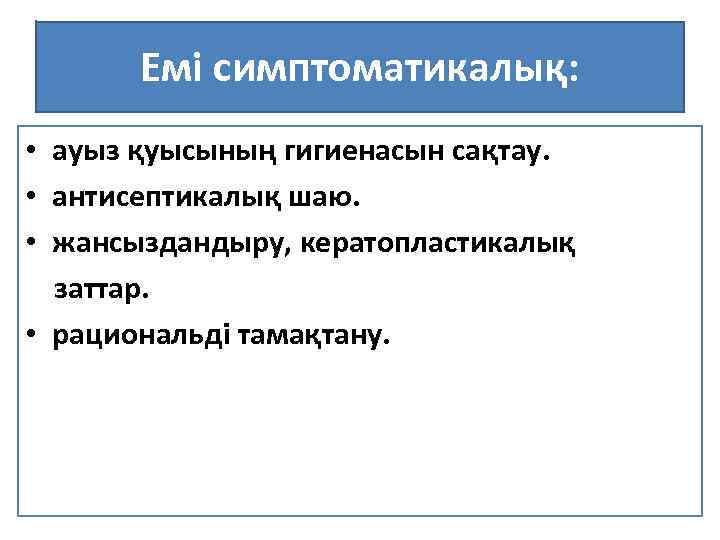 Емі симптоматикалық:

• ауыз қуысының гигиенасын сақтау.
• антисептикалық шаю.
• жансыздандыру, кератопластикалық заттар.
• рациональді тамақтану.